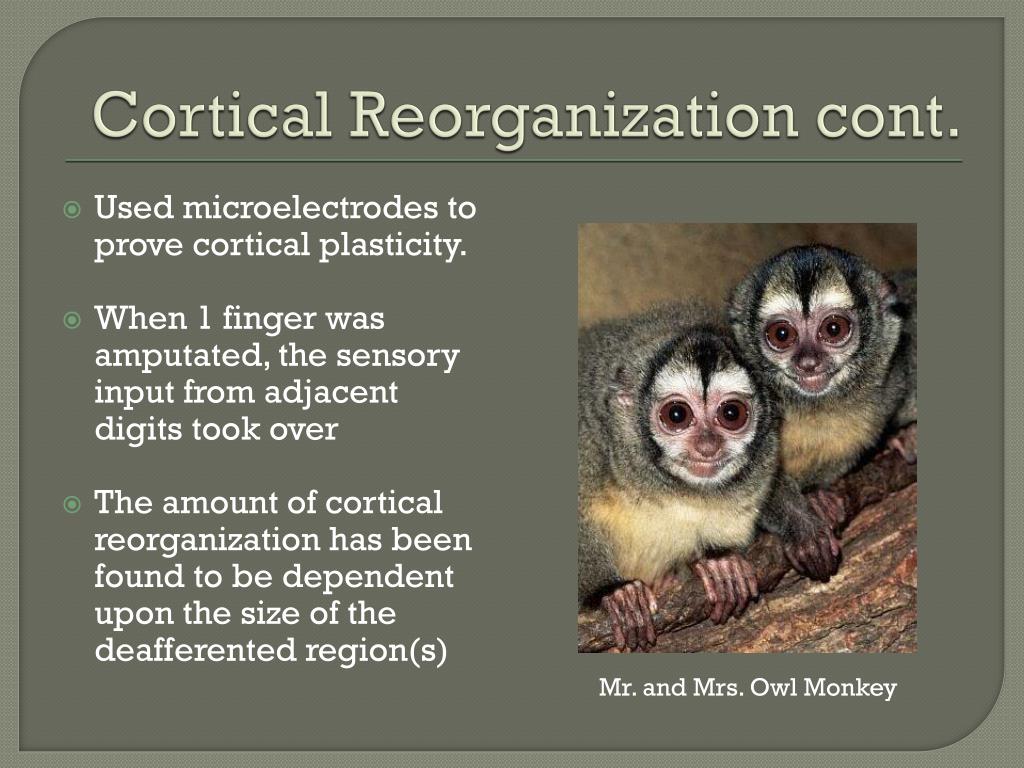 Cortical Reorganization cont.

Used microelectrodes to prove cortical plasticity.

When 1 finger was amputated, the sensory input from adjacent digits took over

The amount of cortical reorganization has been found to be dependent upon the size of the deafferented region(s)

Mr. and Mrs. Owl Monkey